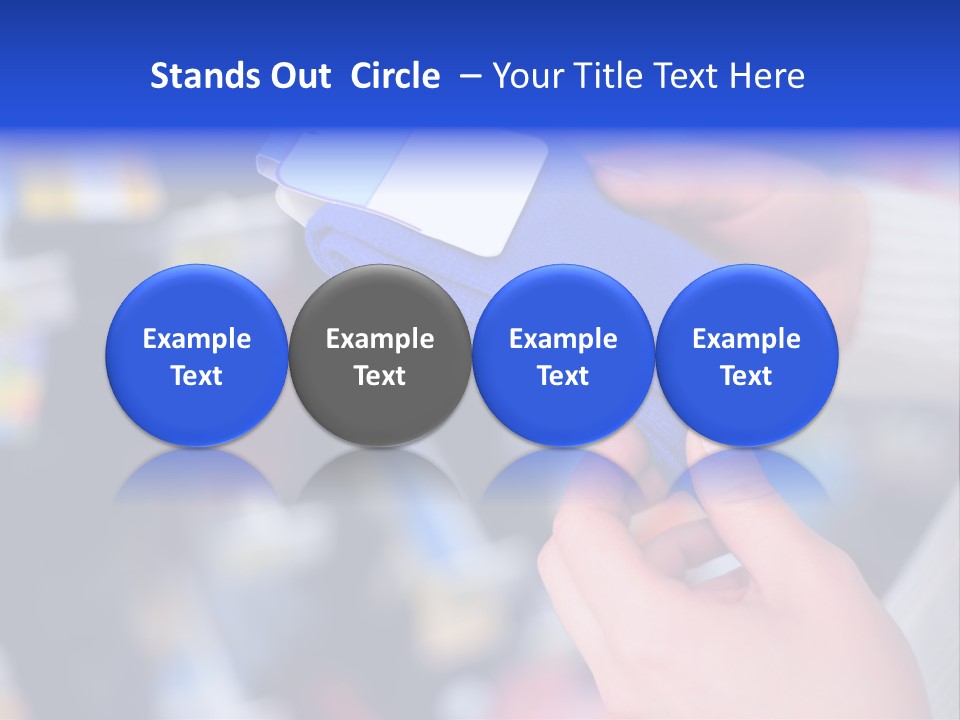 Stands Out Circle – Your Title Text Here

Example Text

Example Text

Example Text

Example Text